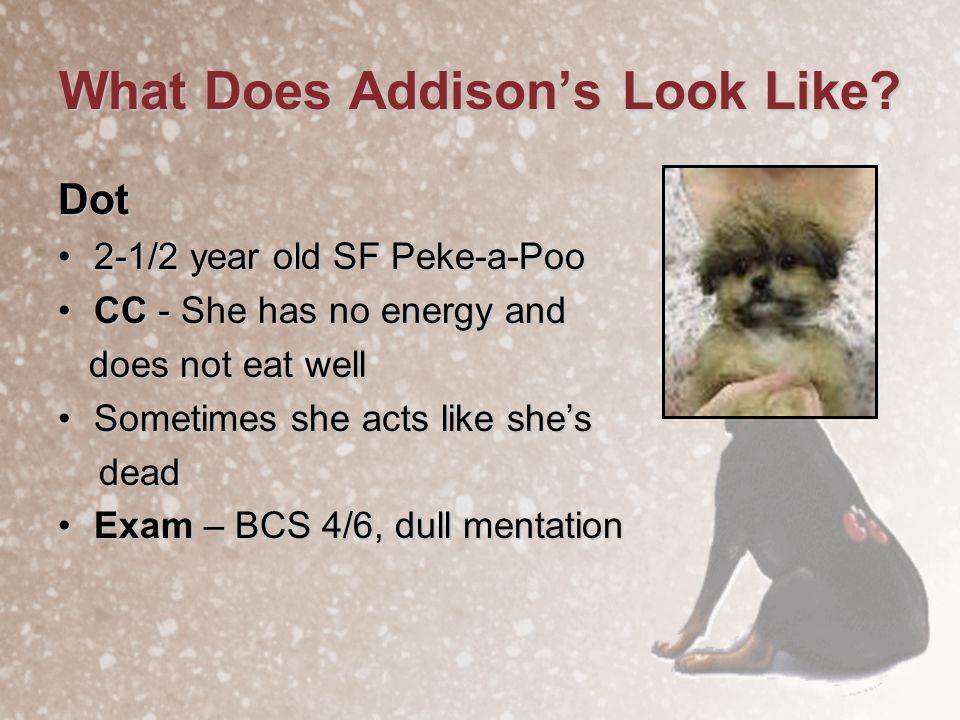 What Does Addison's Look Like?

Dot

• 2-1/2 year old SF Peke-a-Poo
• CC - She has no energy and does not eat well
• Sometimes she acts like she's dead
• Exam – BCS 4/6, dull mentation